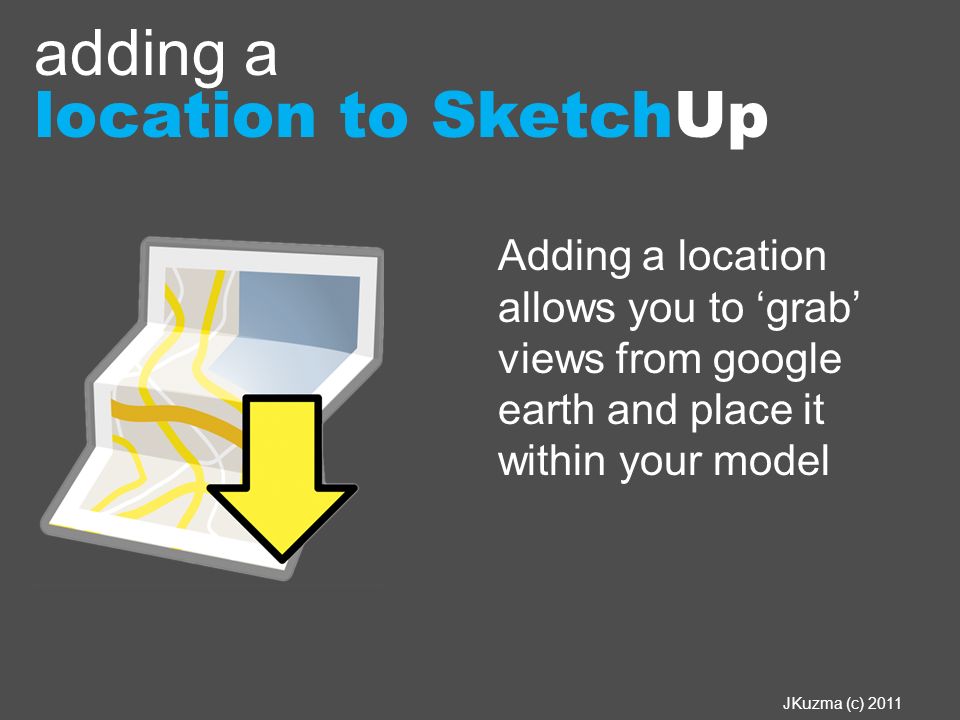 adding a
location to SketchUp

Adding a location allows you to ‘grab’ views from google earth and place it within your model

JKuzma (c) 2011